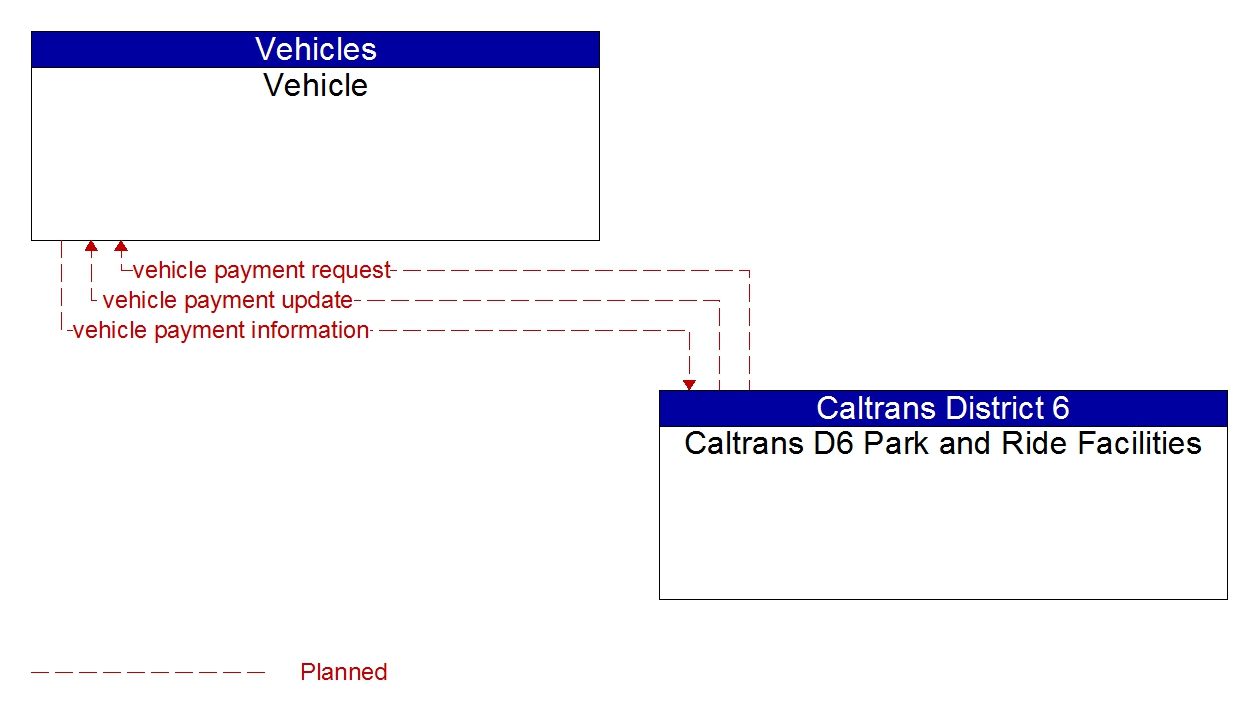 Vehicles
Vehicle

vehicle payment request
vehicle payment update
vehicle payment information

Caltrans District 6
Caltrans D6 Park and Ride Facilities

Planned